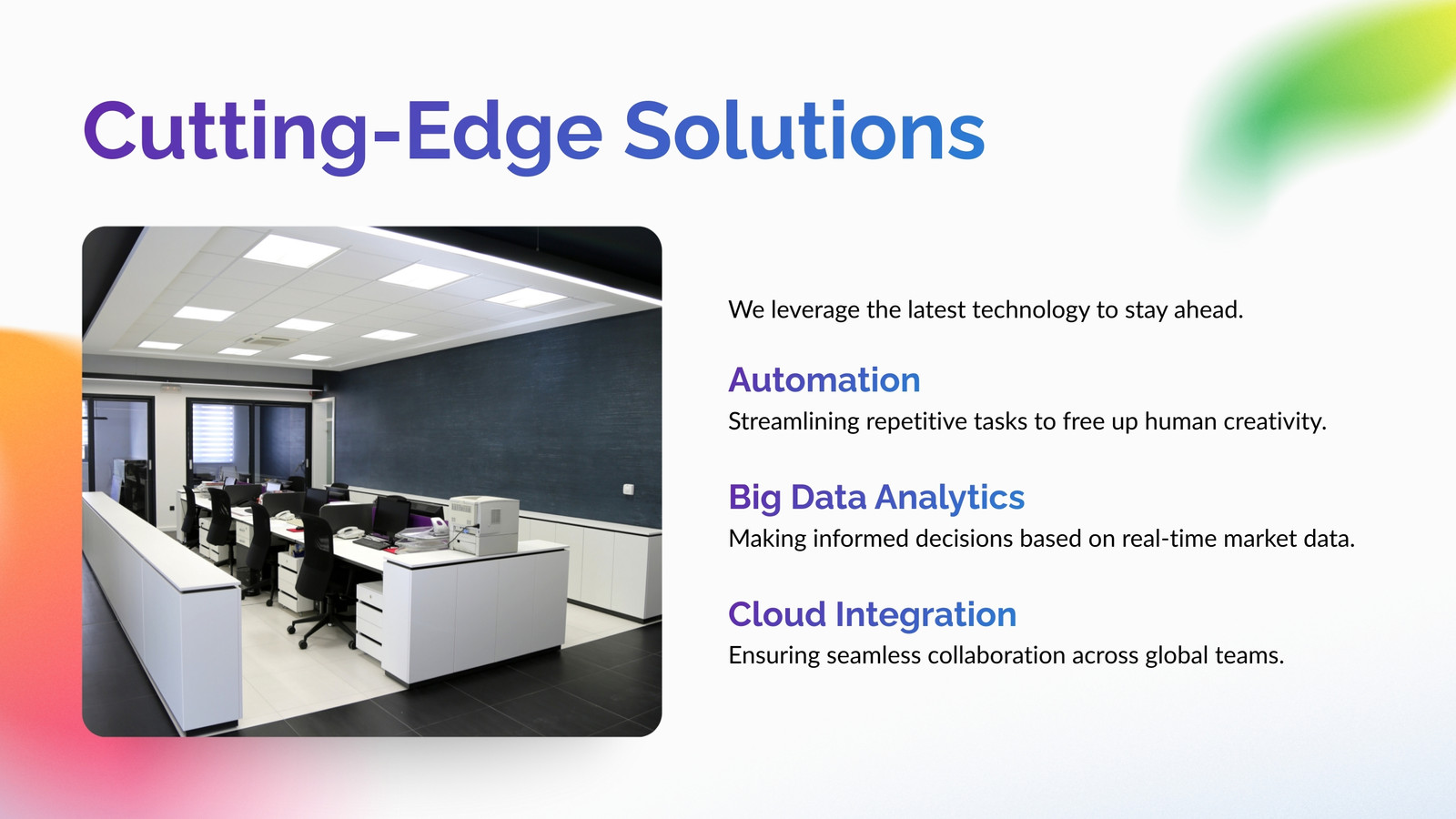 Cutting-Edge Solutions

We leverage the latest technology to stay ahead.

Automation

Streamlining repetitive tasks to free up human creativity.

Big Data Analytics

Making informed decisions based on real-time market data.

Cloud Integration

Ensuring seamless collaboration across global teams.